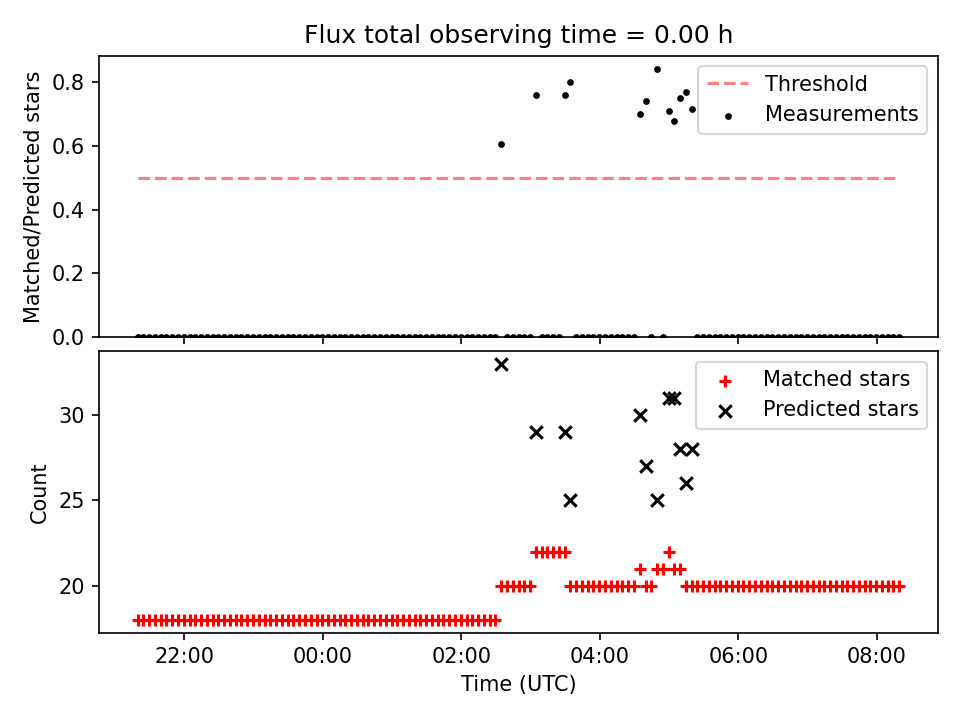 Flux total observing time = 0.00 h

Matched/Predicted stars

0.8
0.6
0.4
0.2
0.0

Threshold
Measurements

Count

30
25
20

Matched stars
Predicted stars

22:00
00:00
02:00
04:00
06:00
08:00

Time (UTC)